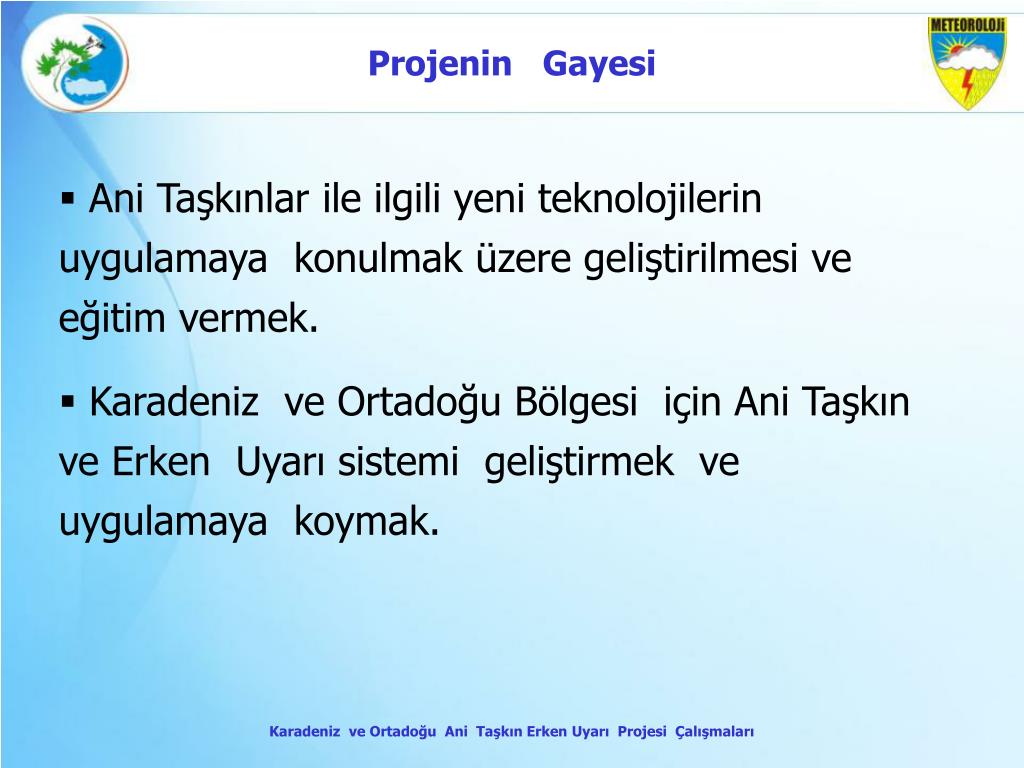 METEOROLOJİ

Projenin Gayesi

▪ Ani Taşkınlar ile ilgili yeni teknolojilerin uygulamaya konulmak üzere geliştirilmesi ve eğitim vermek.

▪ Karadeniz ve Ortadoğu Bölgesi için Ani Taşkın ve Erken Uyarı sistemi geliştirmek ve uygulamaya koymak.

Karadeniz ve Ortadoğu Ani Taşkın Erken Uyarı Projesi Çalışmaları